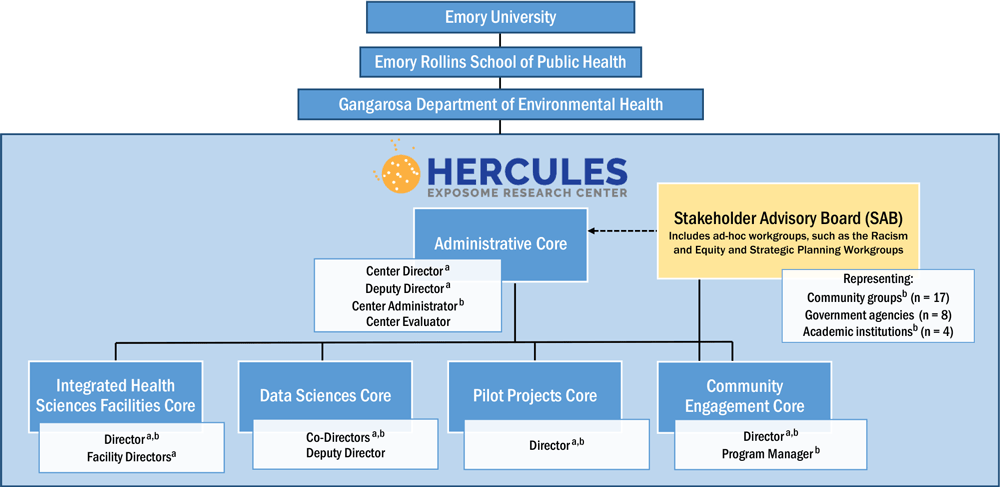 Emory University

Emory Rollins School of Public Health

Gangarosa Department of Environmental Health

HERCULES
EXPOSOME RESEARCH CENTER

Administrative Core

Center Director $^{a}$
Deputy Director $^{a}$
Center Administrator $^{b}$
Center Evaluator

Stakeholder Advisory Board (SAB)
Includes ad-hoc workgroups, such as the Racism and Equity and Strategic Planning Workgroups

Representing:
Community groups$^{b}$ (n = 17)
Government agencies (n = 8)
Academic institutions$^{b}$ (n = 4)

Integrated Health Sciences Facilities Core

Director $^{a,b}$
Facility Directors$^{a}$

Data Sciences Core

Co-Directors $^{a,b}$
Deputy Director

Pilot Projects Core

Director $^{a,b}$

Community Engagement Core

Director $^{a,b}$
Program Manager $^{b}$